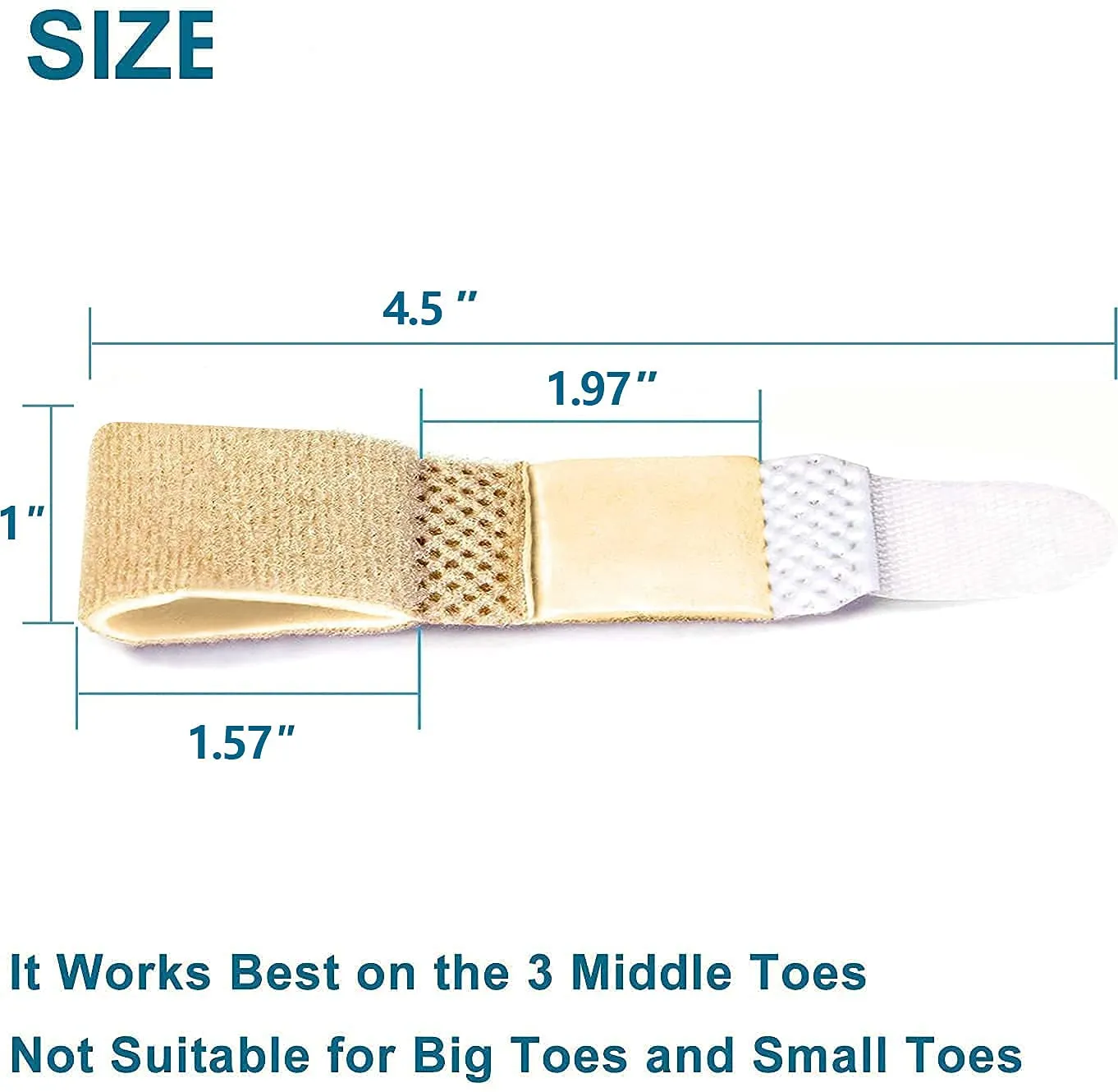 SIZE

4.5 ″

1.97″

1″

1.57″

It Works Best on the 3 Middle Toes

Not Suitable for Big Toes and Small Toes